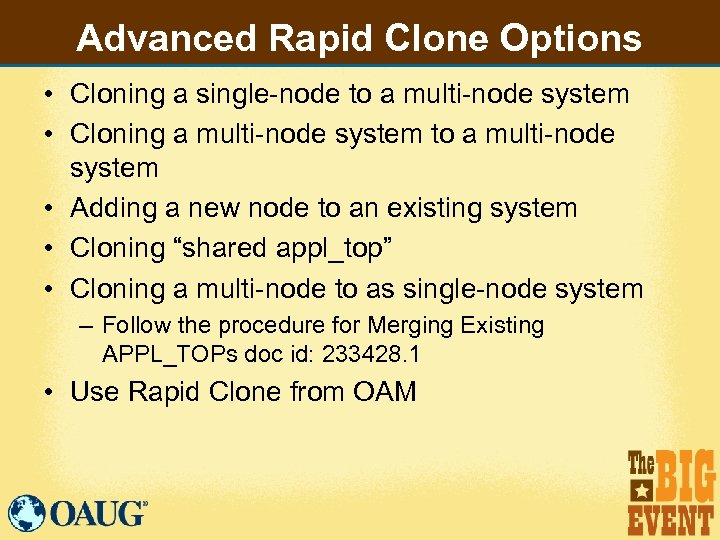 Advanced Rapid Clone Options

• Cloning a single-node to a multi-node system
• Cloning a multi-node system to a multi-node system
• Adding a new node to an existing system
• Cloning “shared appl_top”
• Cloning a multi-node to as single-node system
– Follow the procedure for Merging Existing APPL_TOPs doc id: 233428.1
• Use Rapid Clone from OAM

OAUG

The BIG EVENT